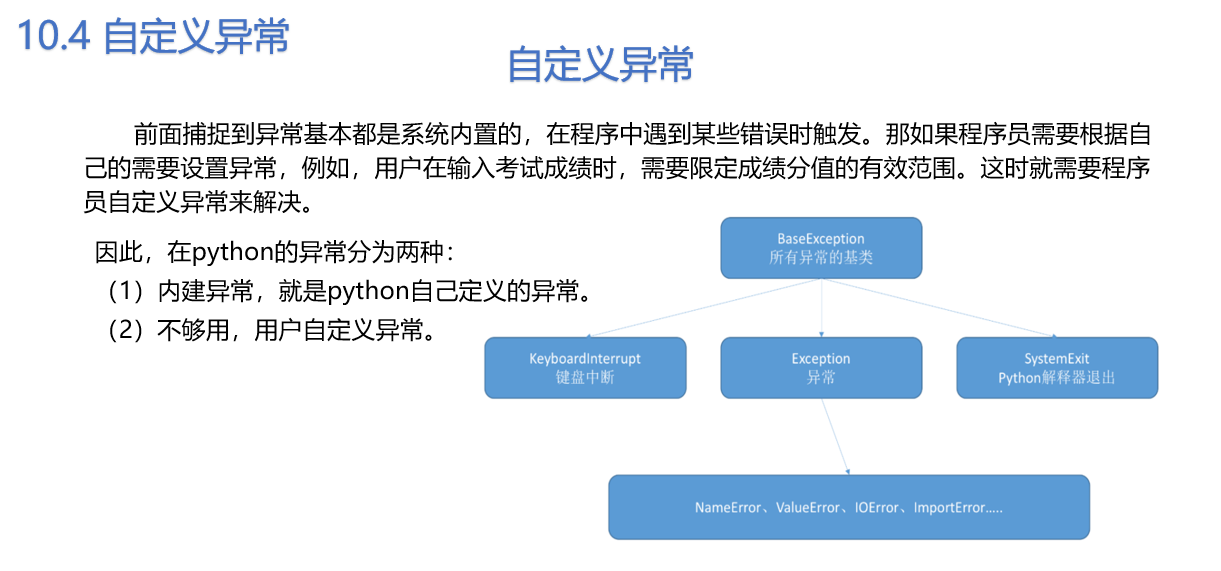 10.4 自定义异常

自定义异常

前面捕捉到异常基本都是系统内置的，在程序中遇到某些错误时触发。那如果程序员需要根据自己的需要设置异常，例如，用户在输入考试成绩时，需要限定成绩分值的有效范围。这时就需要程序员自定义异常来解决。

因此，在python的异常分为两种：
（1）内建异常，就是python自己定义的异常。
（2）不够用，用户自定义异常。

BaseException
所有异常的基类

KeyboardInterrupt
键盘中断

Exception
异常

SystemExit
Python解释器退出

NameError、ValueError、IOError、ImportError.....